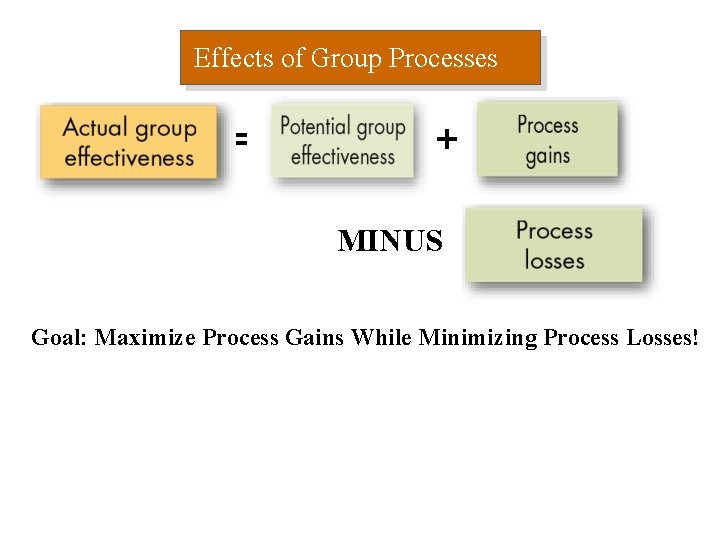 Effects of Group Processes

Actual group effectiveness = Potential group effectiveness + Process gains

MINUS Process losses

Goal: Maximize Process Gains While Minimizing Process Losses!